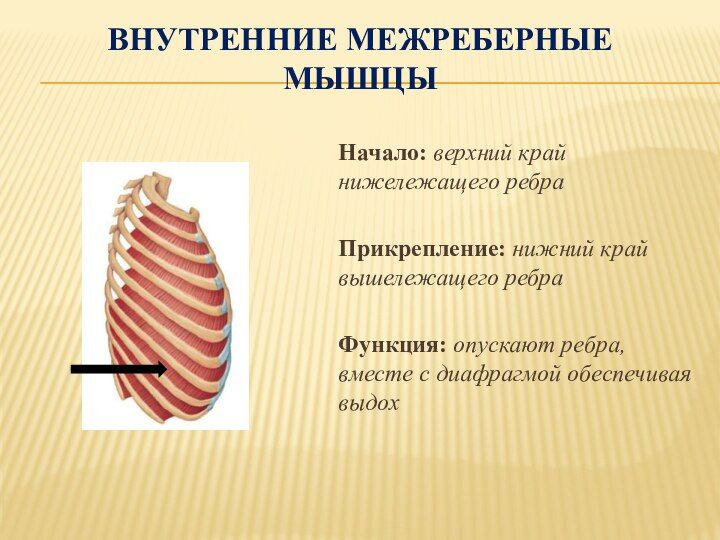 ВНУТРЕННИЕ МЕЖРЕБЕРНЫЕ МЫШЦЫ

Начало: верхний край нижележащего ребра

Прикрепление: нижний край вышележащего ребра

Функция: опускают ребра, вместе с диафрагмой обеспечивая выдох